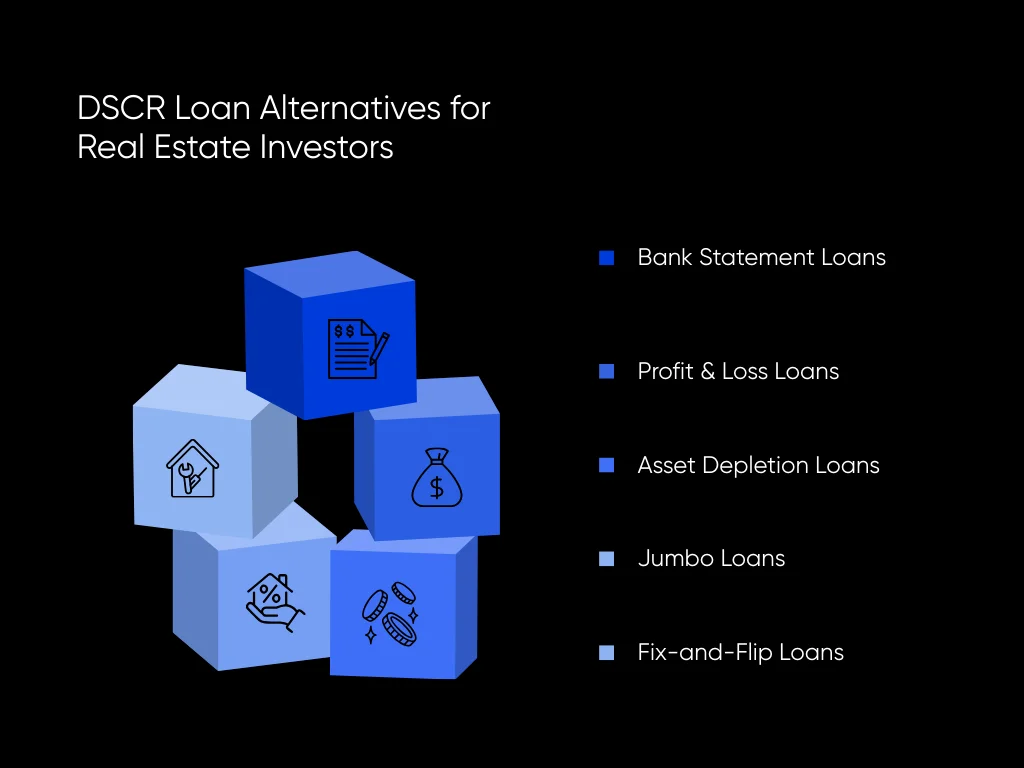 DSCR Loan Alternatives for Real Estate Investors

Bank Statement Loans

Profit & Loss Loans

Asset Depletion Loans

Jumbo Loans

Fix-and-Flip Loans